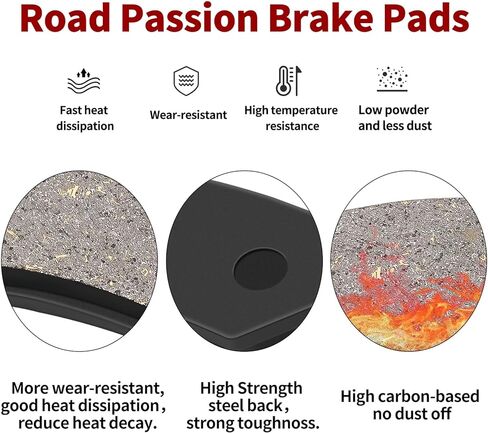 Road Passion Brake Pads

Fast heat dissipation

Wear-resistant

High temperature resistance

Low powder and less dust

More wear-resistant, good heat dissipation , reduce heat decay.

High Strength steel back , strong toughnoss.

High carbon-based no dust off